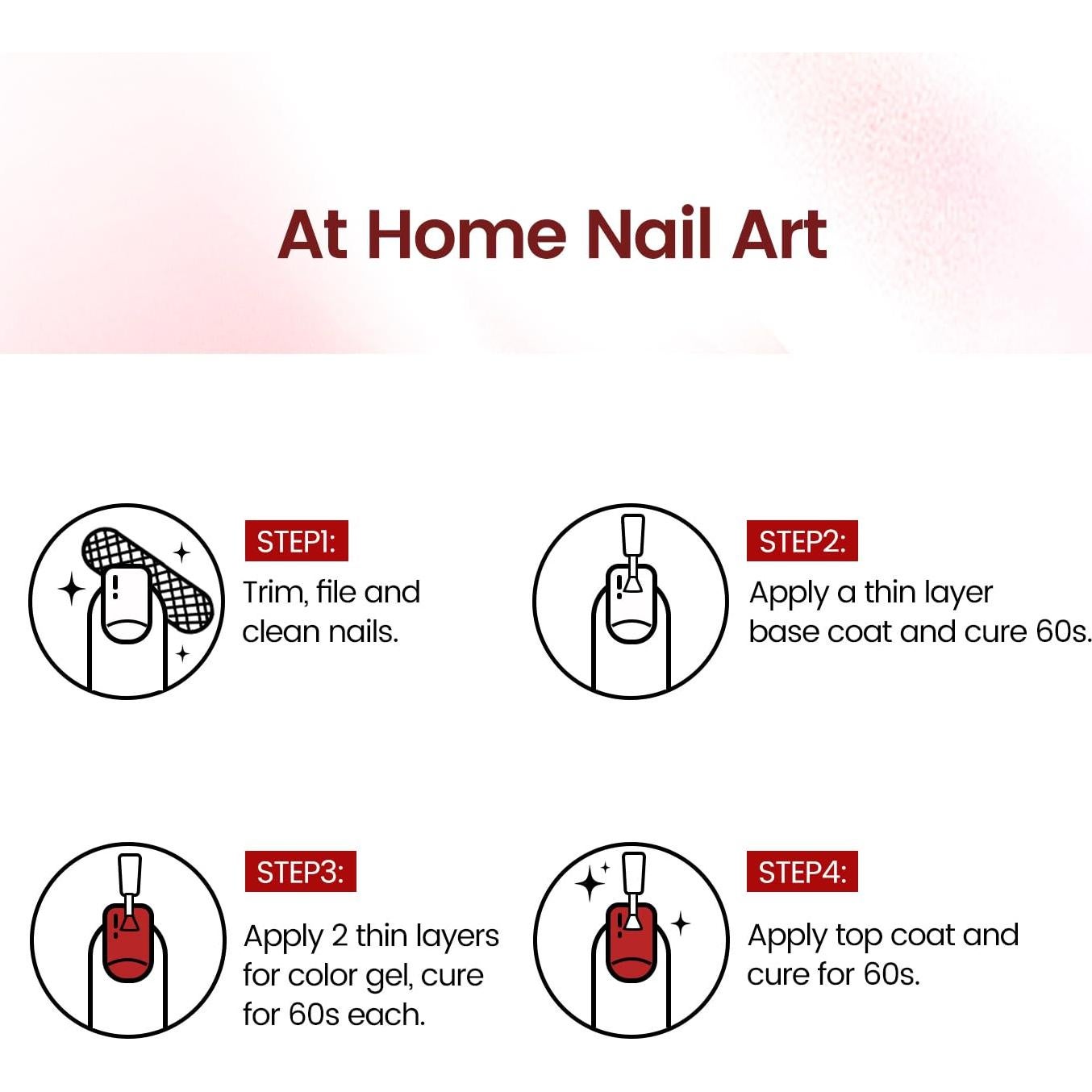 At Home Nail Art

STEP1:
Trim, file and clean nails.

STEP2:
Apply a thin layer base coat and cure 60s.

STEP3:
Apply 2 thin layers for color gel, cure for 60s each.

STEP4:
Apply top coat and cure for 60s.